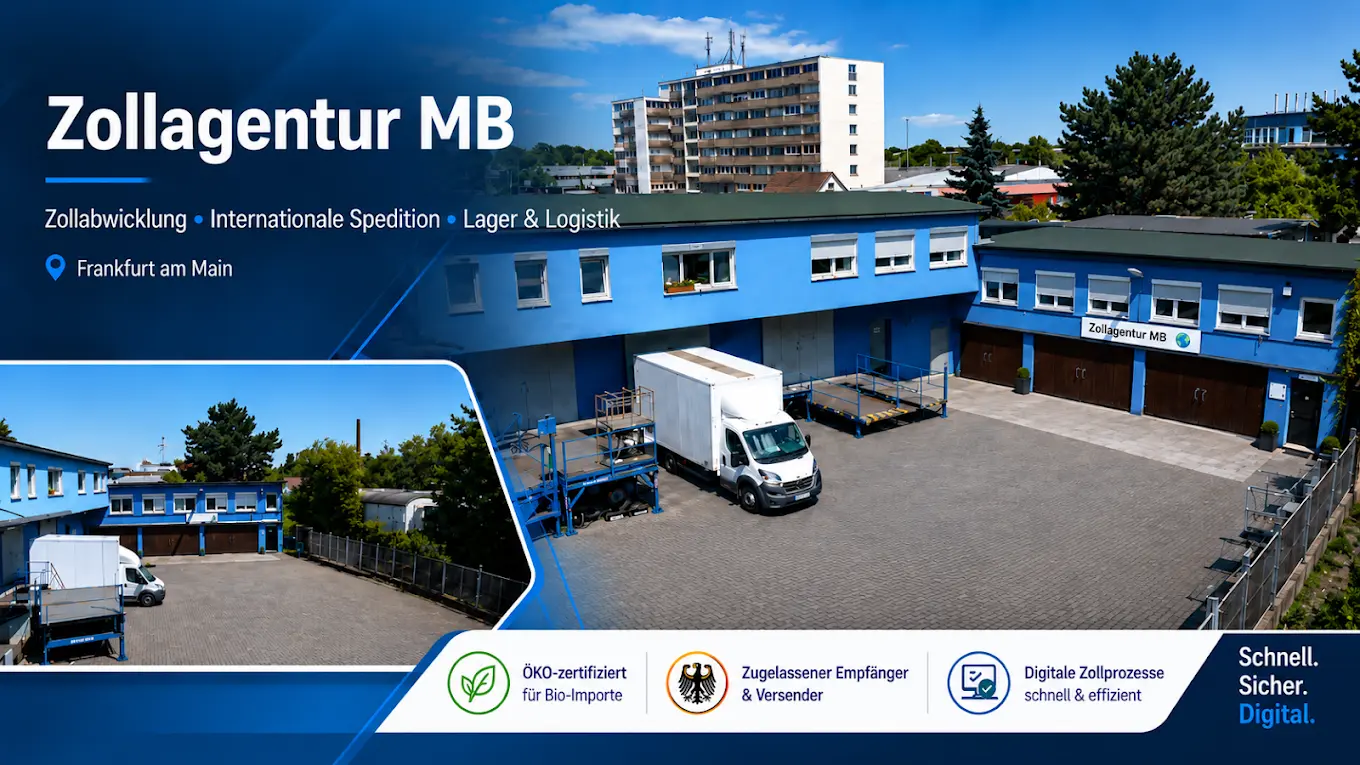 Zollagentur MB

Zollabwicklung • Internationale Spedition • Lager & Logistik

Frankfurt am Main

Zollagentur MB

ÖKO-zertifiziert
für Bio-Importe

Zugelassener Empfänger
& Versender

Digitale Zollprozesse
schnell & effizient

Schnell.
Sicher.
Digital.